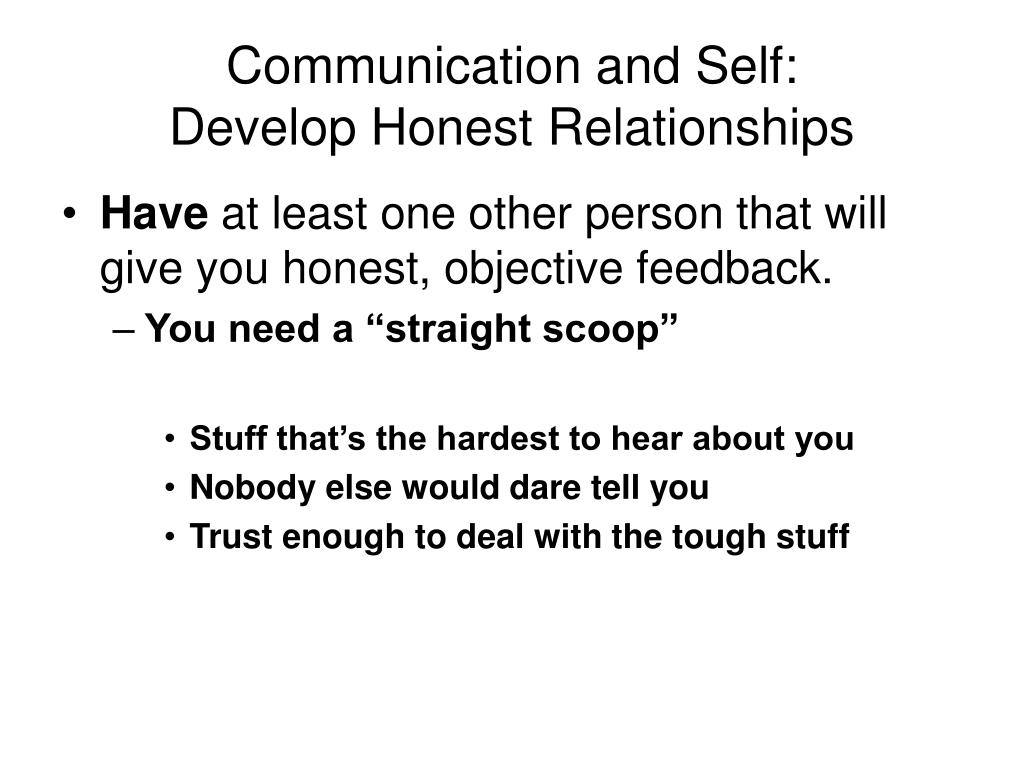 Communication and Self:
Develop Honest Relationships

• Have at least one other person that will give you honest, objective feedback.
– You need a “straight scoop”

• Stuff that’s the hardest to hear about you
• Nobody else would dare tell you
• Trust enough to deal with the tough stuff